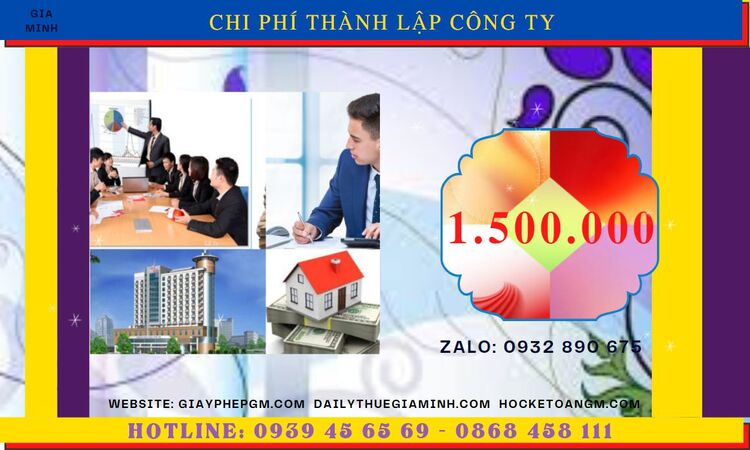 GIA MINH

CHI PHÍ THÀNH LẬP CÔNG TY

1.500.000

ZALO: 0932 890 675

WEBSITE: GIAYPHEPGM.COM DAILYTHUEGIAMINH.COM HOCKETOANGM.COM

HOTLINE: 0939 45 65 69 - 0868 458 111